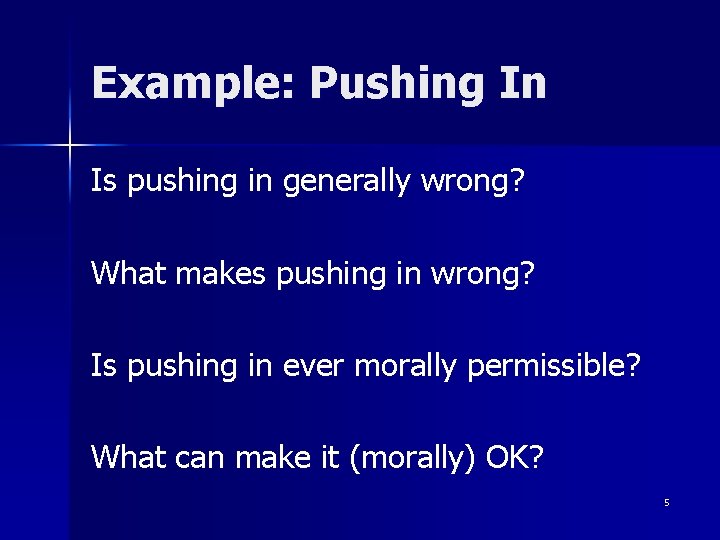 Example: Pushing In

Is pushing in generally wrong?

What makes pushing in wrong?

Is pushing in ever morally permissible?

What can make it (morally) OK?

5